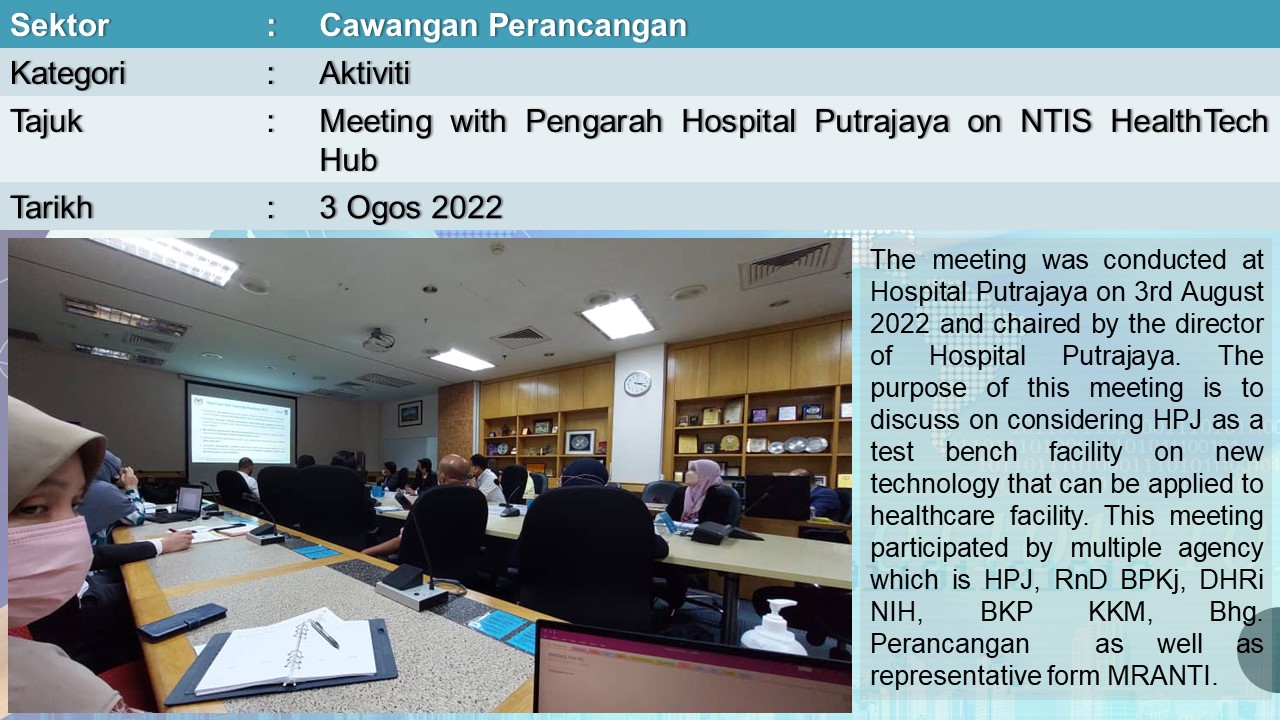 | Sektor | : | Cawangan Perancangan |
|---|---|---|
| Kategori | : | Aktiviti |
| Tajuk | : | Meeting with Pengarah Hospital Putrajaya on NTIS HealthTech Hub |
| Tarikh | : | 3 Ogos 2022 |

The meeting was conducted at Hospital Putrajaya on 3rd August 2022 and chaired by the director of Hospital Putrajaya. The purpose of this meeting is to discuss on considering HPJ as a test bench facility on new technology that can be applied to healthcare facility. This meeting participated by multiple agency which is HPJ, RnD BPKj, DHRi NIH, BKP KKM, Bhg. Perancangan as well as representative form MRANTI.